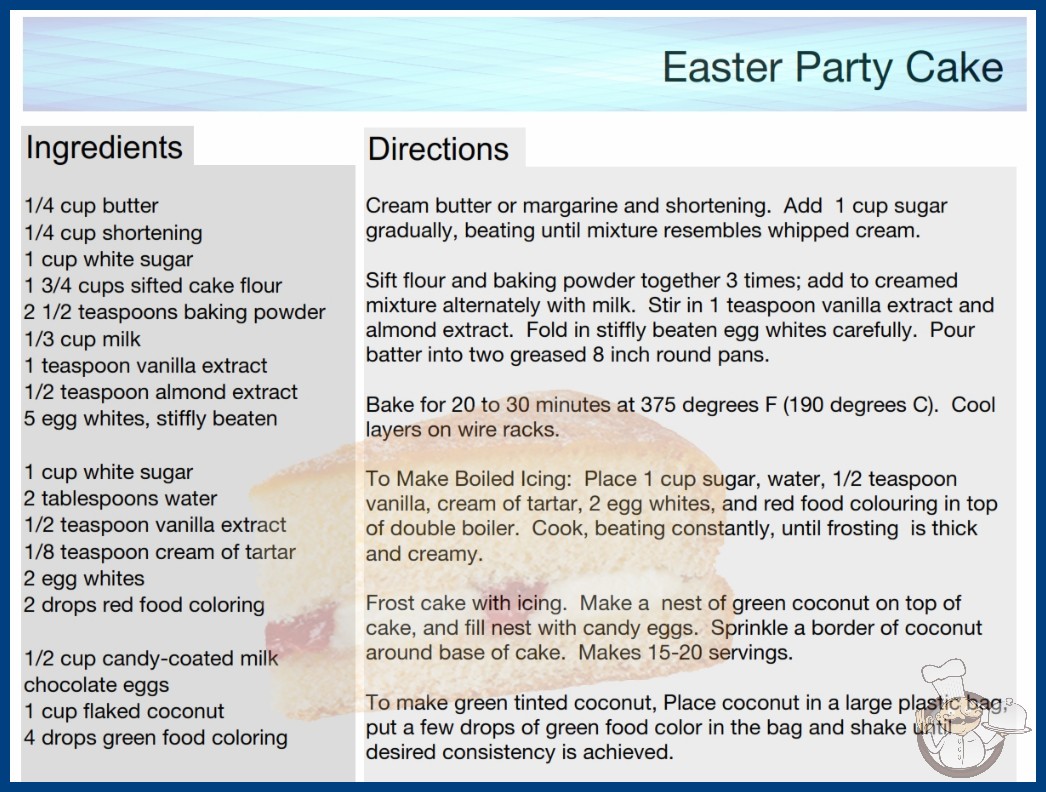 Easter Party Cake

Ingredients

1/4 cup butter
1/4 cup shortening
1 cup white sugar
1 3/4 cups sifted cake flour
2 1/2 teaspoons baking powder
1/3 cup milk
1 teaspoon vanilla extract
1/2 teaspoon almond extract
5 egg whites, stiffly beaten

1 cup white sugar
2 tablespoons water
1/2 teaspoon vanilla extract
1/8 teaspoon cream of tartar
2 egg whites
2 drops red food coloring

1/2 cup candy-coated milk chocolate eggs
1 cup flaked coconut
4 drops green food coloring

Directions

Cream butter or margarine and shortening. Add 1 cup sugar gradually, beating until mixture resembles whipped cream.

Sift flour and baking powder together 3 times; add to creamed mixture alternately with milk. Stir in 1 teaspoon vanilla extract and almond extract. Fold in stiffly beaten egg whites carefully. Pour batter into two greased 8 inch round pans.

Bake for 20 to 30 minutes at 375 degrees F (190 degrees C). Cool layers on wire racks.

To Make Boiled Icing: Place 1 cup sugar, water, 1/2 teaspoon vanilla, cream of tartar, 2 egg whites, and red food colouring in top of double boiler. Cook, beating constantly, until frosting is thick and creamy.

Frost cake with icing. Make a nest of green coconut on top of cake, and fill nest with candy eggs. Sprinkle a border of coconut around base of cake. Makes 15-20 servings.

To make green tinted coconut, Place coconut in a large plastic bag, put a few drops of green food color in the bag and shake until desired consistency is achieved.